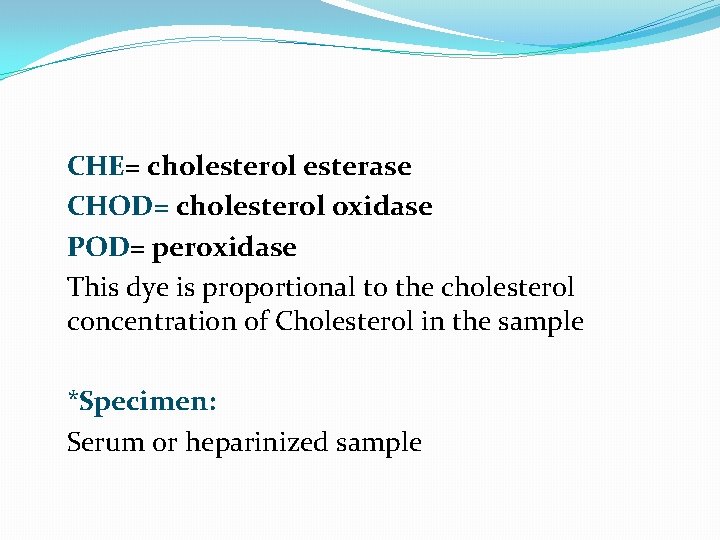 CHE= cholesterol esterase
CHOD= cholesterol oxidase
POD= peroxidase
This dye is proportional to the cholesterol concentration of Cholesterol in the sample

*Specimen:
Serum or heparinized sample